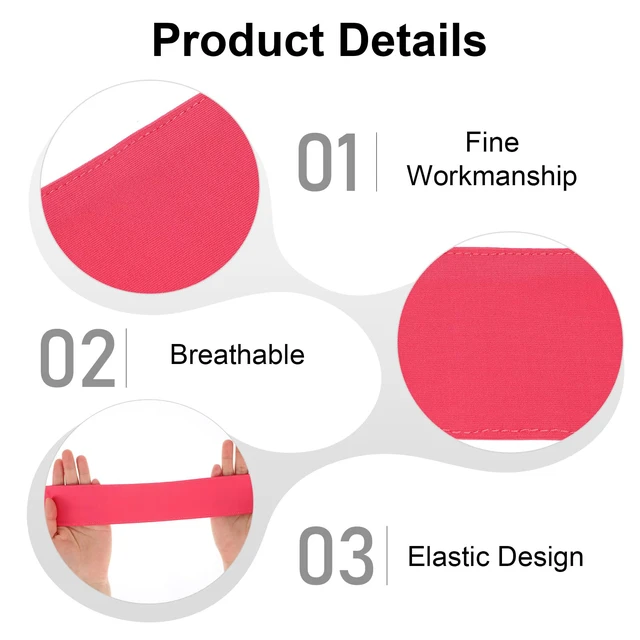 Product Details

01 Fine Workmanship

02 Breathable

03 Elastic Design